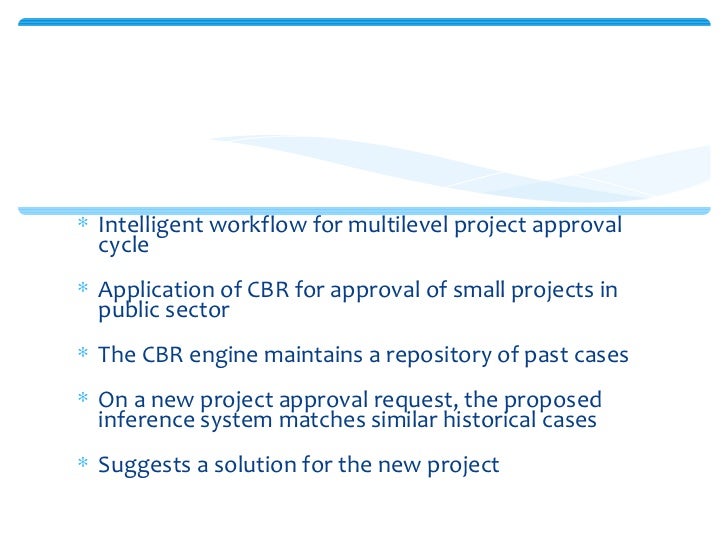 * Intelligent workflow for multilevel project approval cycle

* Application of CBR for approval of small projects in public sector

* The CBR engine maintains a repository of past cases

* On a new project approval request, the proposed inference system matches similar historical cases

* Suggests a solution for the new project